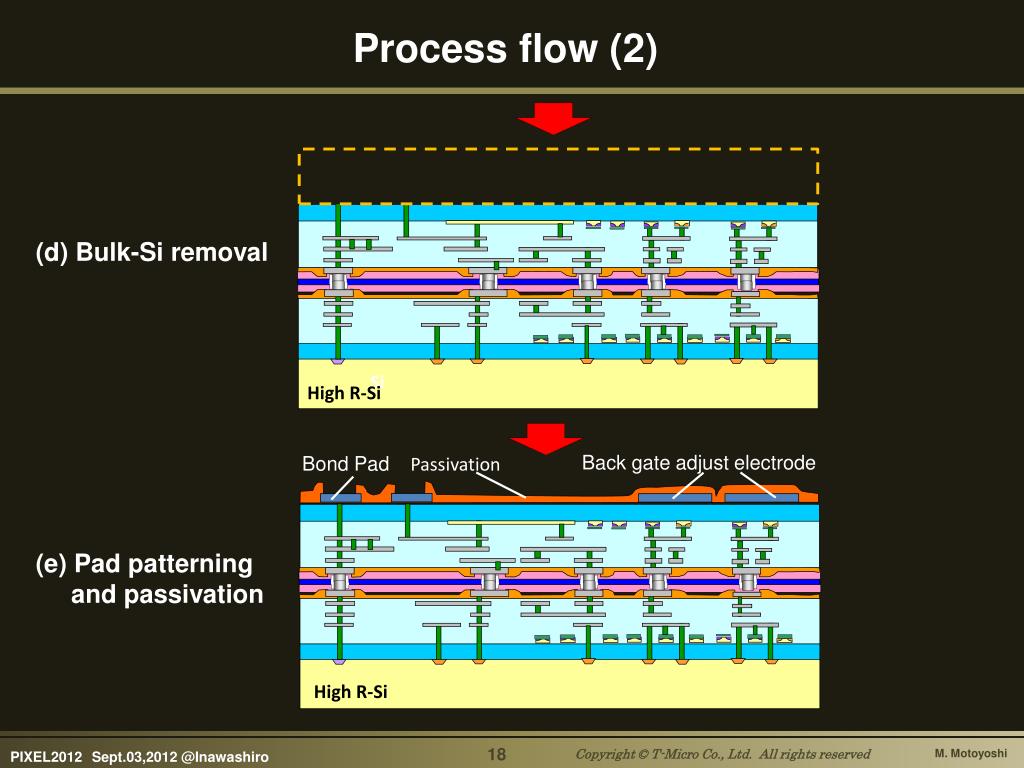 Process flow (2)

(d) Bulk-Si removal

High R-Si

Bond Pad Passivation Back gate adjust electrode

(e) Pad patterning and passivation

High R-Si

PIXEL2012 Sept.03,2012 @Inawashiro 18 Copyright © T-Micro Co., Ltd. All rights reserved M. Motoyoshi